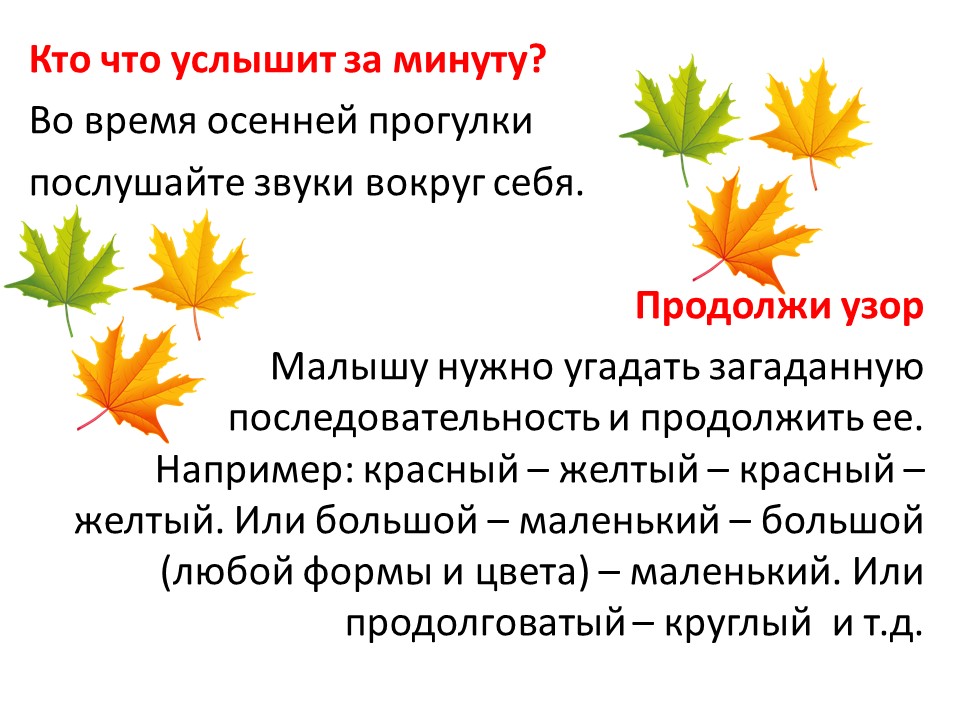 Кто что услышит за минуту?
Во время осенней прогулки послушайте звуки вокруг себя.

Продолжи узор
Малышу нужно угадать загаданную последовательность и продолжить ее. Например: красный – желтый – красный – желтый. Или большой – маленький – большой (любой формы и цвета) – маленький. Или продолговатый – круглый и т.д.